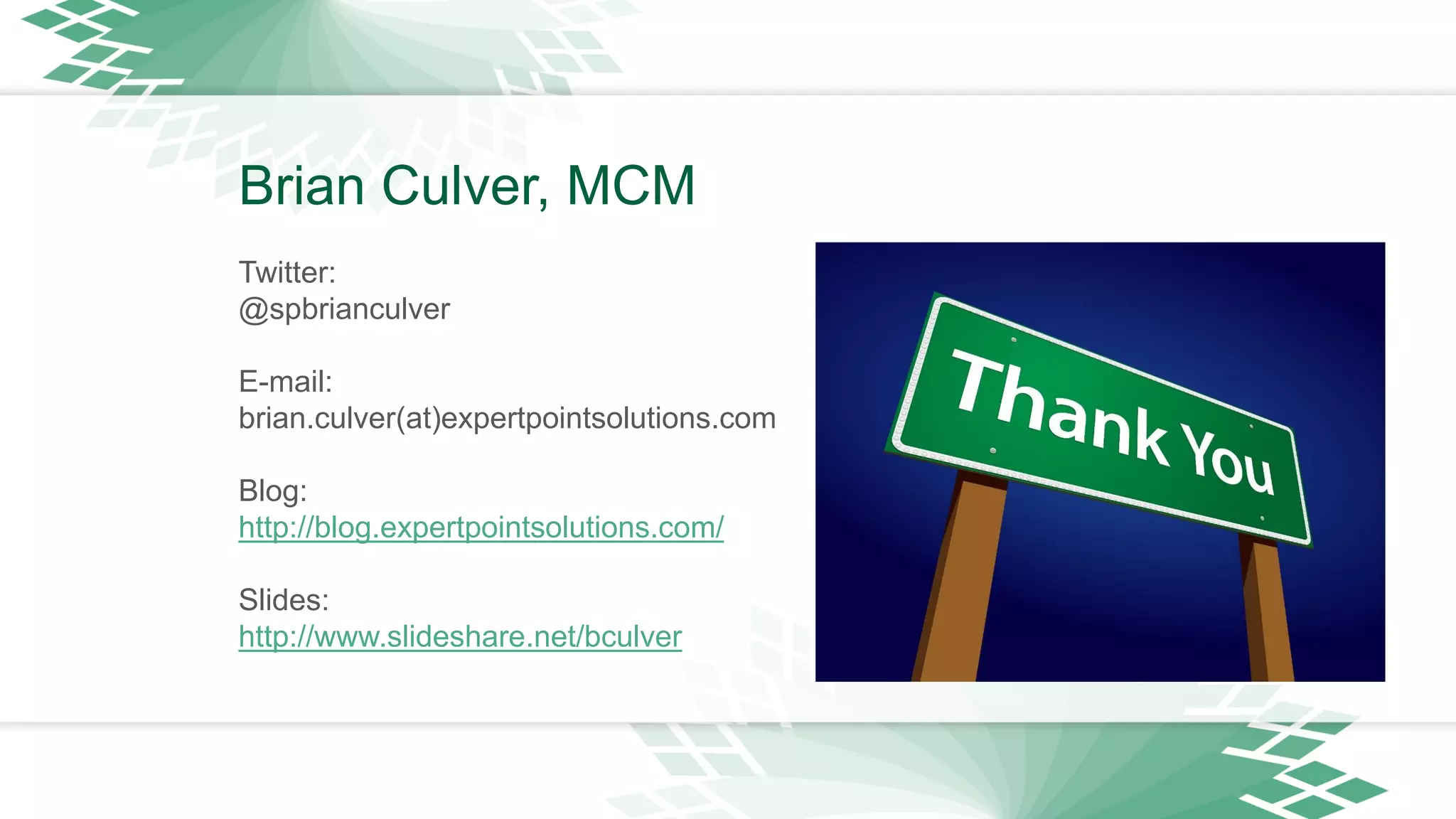 Brian Culver, MCM

Twitter:
@spbrianculver

E-mail:
brian.culver(at)expertpointsolutions.com

Blog:
http://blog.expertpointsolutions.com/

Slides:
http://www.slideshare.net/bculver

Thank You